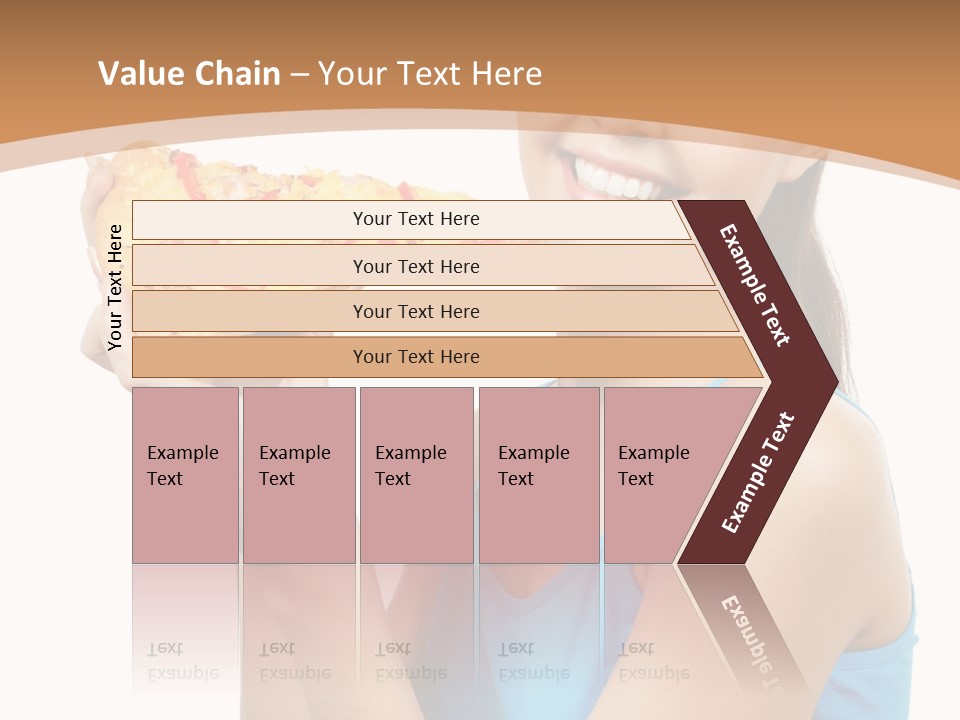 Value Chain – Your Text Here

Your Text Here

Your Text Here

Your Text Here

Your Text Here

Your Text Here

Example Text

Example Text

Example Text

Example Text

Example Text

Example Text

Example Text